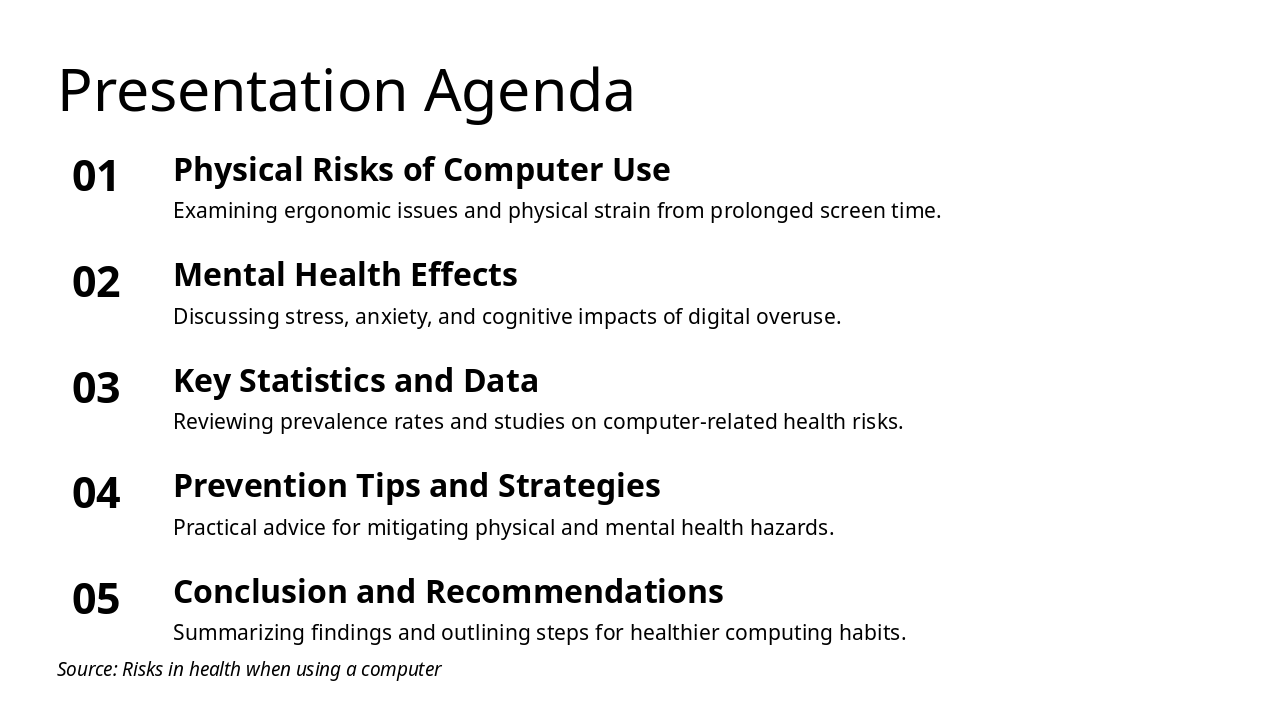 Presentation Agenda

01

Physical Risks of Computer Use

Examining ergonomic issues and physical strain from prolonged screen time.

02

Mental Health Effects

Discussing stress, anxiety, and cognitive impacts of digital overuse.

03

Key Statistics and Data

Reviewing prevalence rates and studies on computer-related health risks.

04

Prevention Tips and Strategies

Practical advice for mitigating physical and mental health hazards.

05

Conclusion and Recommendations

Summarizing findings and outlining steps for healthier computing habits.

Source: Risks in health when using a computer